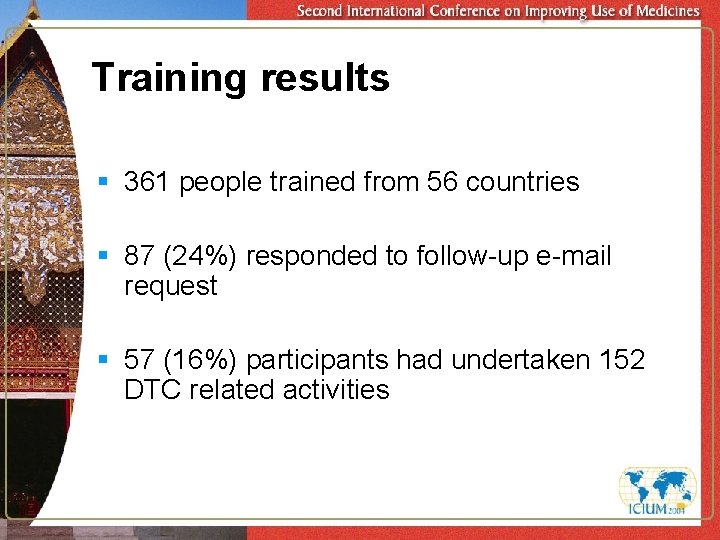 Second International Conference on Improving Use of Medicines

Training results

▪ 361 people trained from 56 countries

▪ 87 (24%) responded to follow-up e-mail request

▪ 57 (16%) participants had undertaken 152 DTC related activities

ICIUM 2004